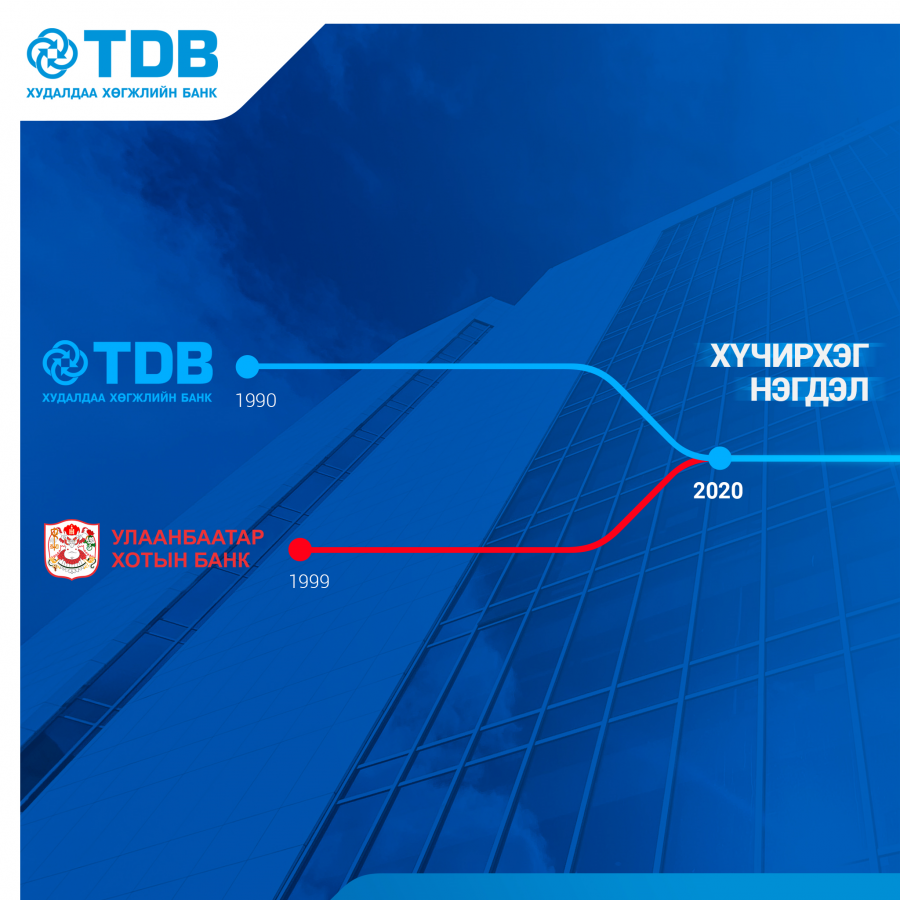 TDB
ХУДАЛДАА ХӨГЖЛИЙН БАНК

TDB
ХУДАЛДАА ХӨГЖЛИЙН БАНК
1990

ХҮЧИРХЭГ НЭГДЭЛ

2020

УЛААНБААТАР ХОТЫН БАНК
1999